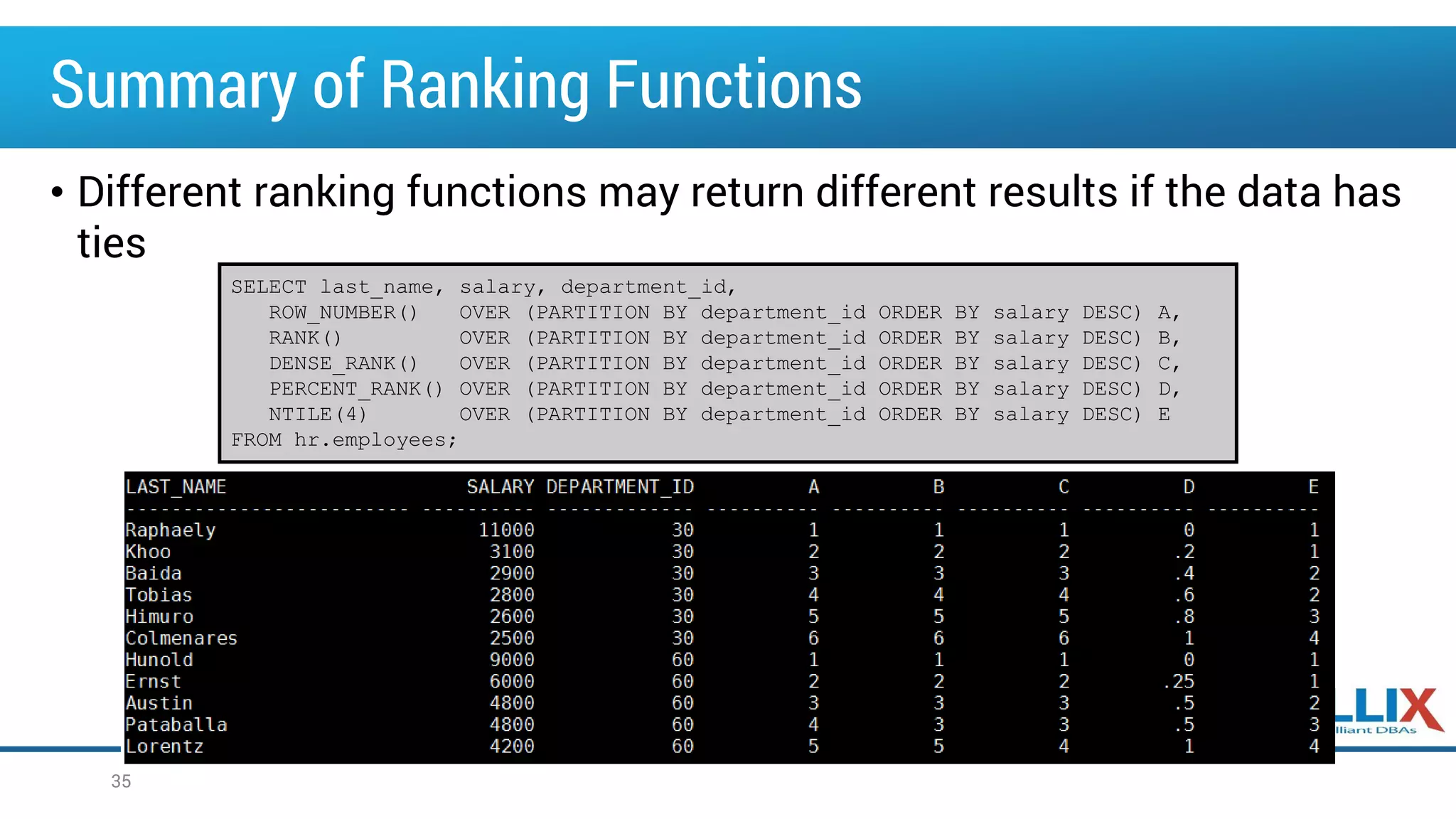 Summary of Ranking Functions

• Different ranking functions may return different results if the data has ties

SELECT last_name, salary, department_id,
ROW_NUMBER() OVER (PARTITION BY department_id ORDER BY salary DESC) A,
RANK() OVER (PARTITION BY department_id ORDER BY salary DESC) B,
DENSE_RANK() OVER (PARTITION BY department_id ORDER BY salary DESC) C,
PERCENT_RANK() OVER (PARTITION BY department_id ORDER BY salary DESC) D,
NTILE(4) OVER (PARTITION BY department_id ORDER BY salary DESC) E
FROM hr.employees;

| LAST_NAME | SALARY | DEPARTMENT_ID | A | B | C | D | E |
|---|---|---|---|---|---|---|---|
| Raphaely | 11000 | 30 | 1 | 1 | 1 | 0 | 1 |
| Khoo | 3100 | 30 | 2 | 2 | 2 | .2 | 1 |
| Baida | 2900 | 30 | 3 | 3 | 3 | .4 | 2 |
| Tobias | 2800 | 30 | 4 | 4 | 4 | .6 | 2 |
| Himuro | 2600 | 30 | 5 | 5 | 5 | .8 | 3 |
| Colmenares | 2500 | 30 | 6 | 6 | 6 | 1 | 4 |
| Hunold | 9000 | 60 | 1 | 1 | 1 | 0 | 1 |
| Ernst | 6000 | 60 | 2 | 2 | 2 | .25 | 1 |
| Austin | 4800 | 60 | 3 | 3 | 3 | .5 | 2 |
| Pataballa | 4800 | 60 | 4 | 3 | 3 | .5 | 3 |
| Lorentz | 4200 | 60 | 5 | 5 | 4 | 1 | 4 |

LLIX
lliant DBAs

35